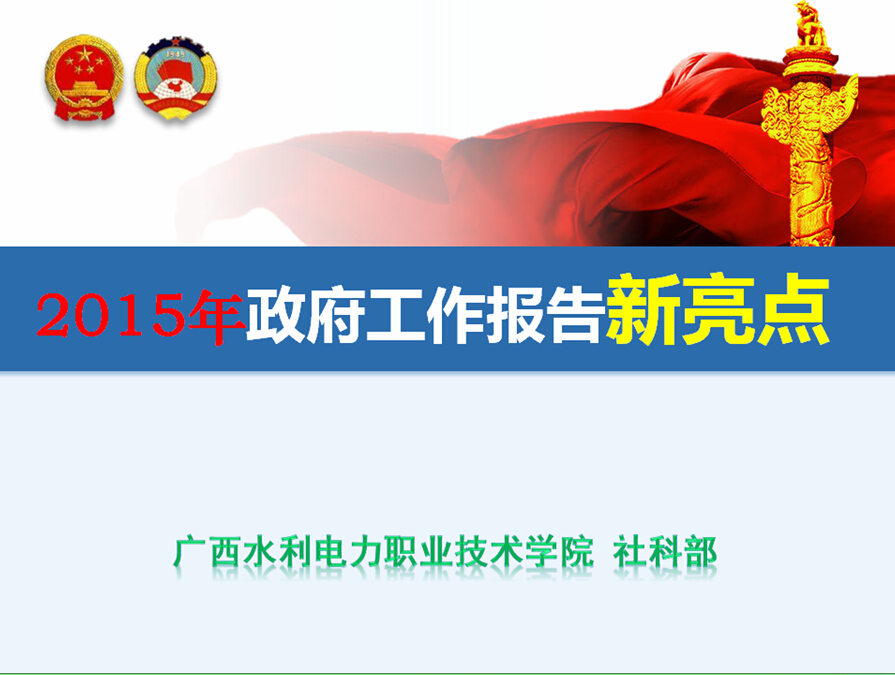 1949

2015年政府工作报告新亮点

广西水利电力职业技术学院 社科部